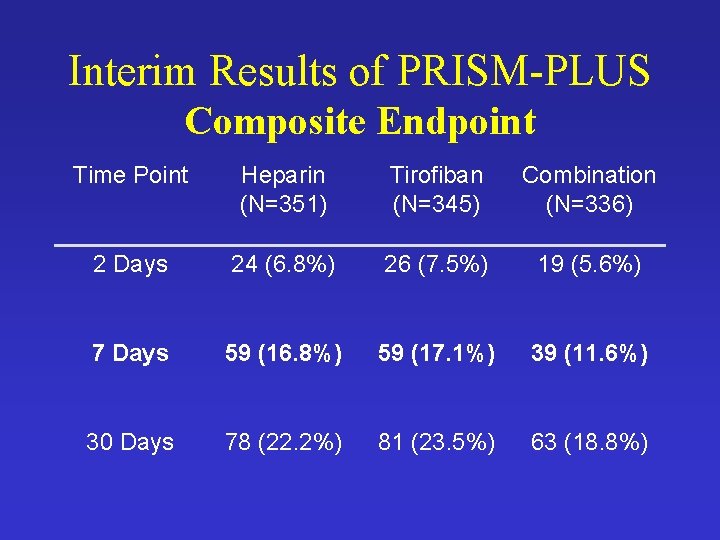 Interim Results of PRISM-PLUS
Composite Endpoint

| Time Point | Heparin (N=351) | Tirofiban (N=345) | Combination (N=336) |
|---|---|---|---|
| 2 Days | 24 (6.8%) | 26 (7.5%) | 19 (5.6%) |
| 7 Days | 59 (16.8%) | 59 (17.1%) | 39 (11.6%) |
| 30 Days | 78 (22.2%) | 81 (23.5%) | 63 (18.8%) |